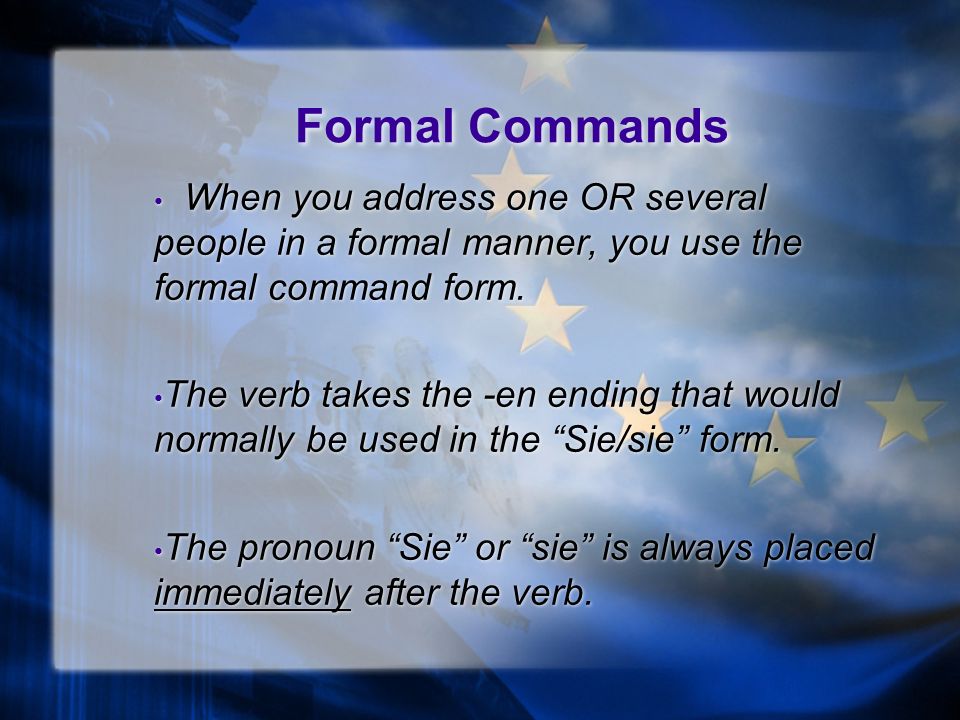 Formal Commands

• When you address one OR several people in a formal manner, you use the formal command form.

•The verb takes the -en ending that would normally be used in the “Sie/sie” form.

•The pronoun “Sie” or “sie” is always placed immediately after the verb.